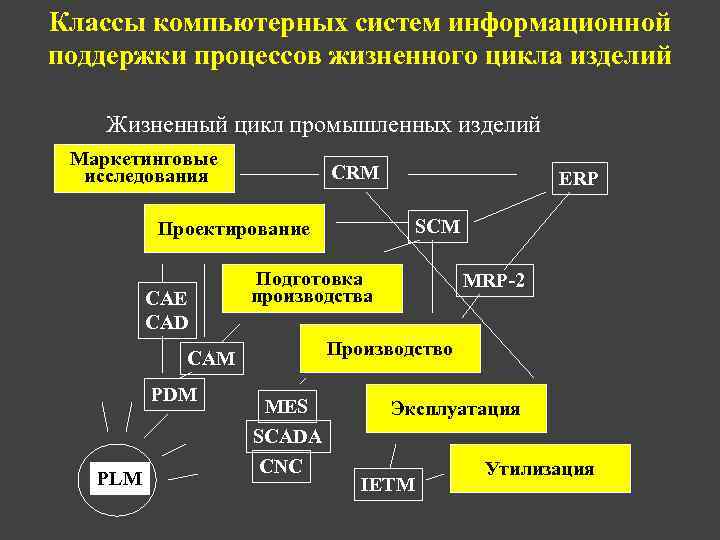 Классы компьютерных систем информационной поддержки процессов жизненного цикла изделий

Жизненный цикл промышленных изделий

Маркетинговые исследования

CRM

ERP

Проектирование

SCM

Подготовка производства

MRP-2

CAE
CAD

CAM

Производство

PDM

MES

Эксплуатация

SCADA

CNC

Утилизация

PLM

IETM